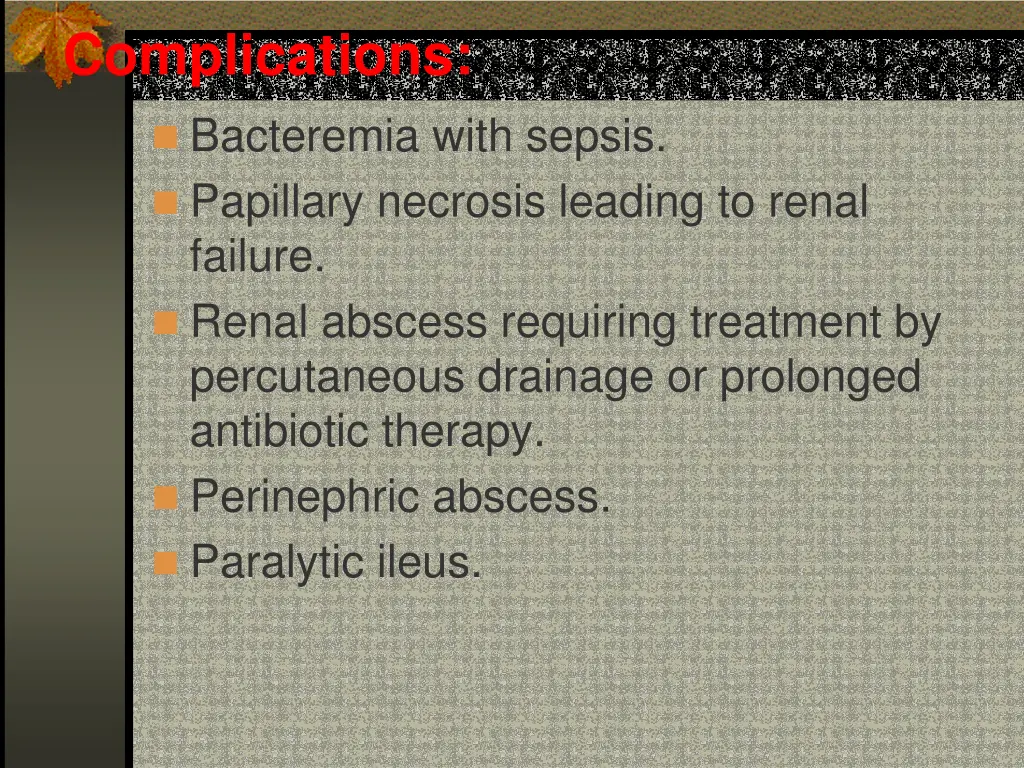 Complications:

Bacteremia with sepsis.
Papillary necrosis leading to renal failure.
Renal abscess requiring treatment by percutaneous drainage or prolonged antibiotic therapy.
Perinephric abscess.
Paralytic ileus.